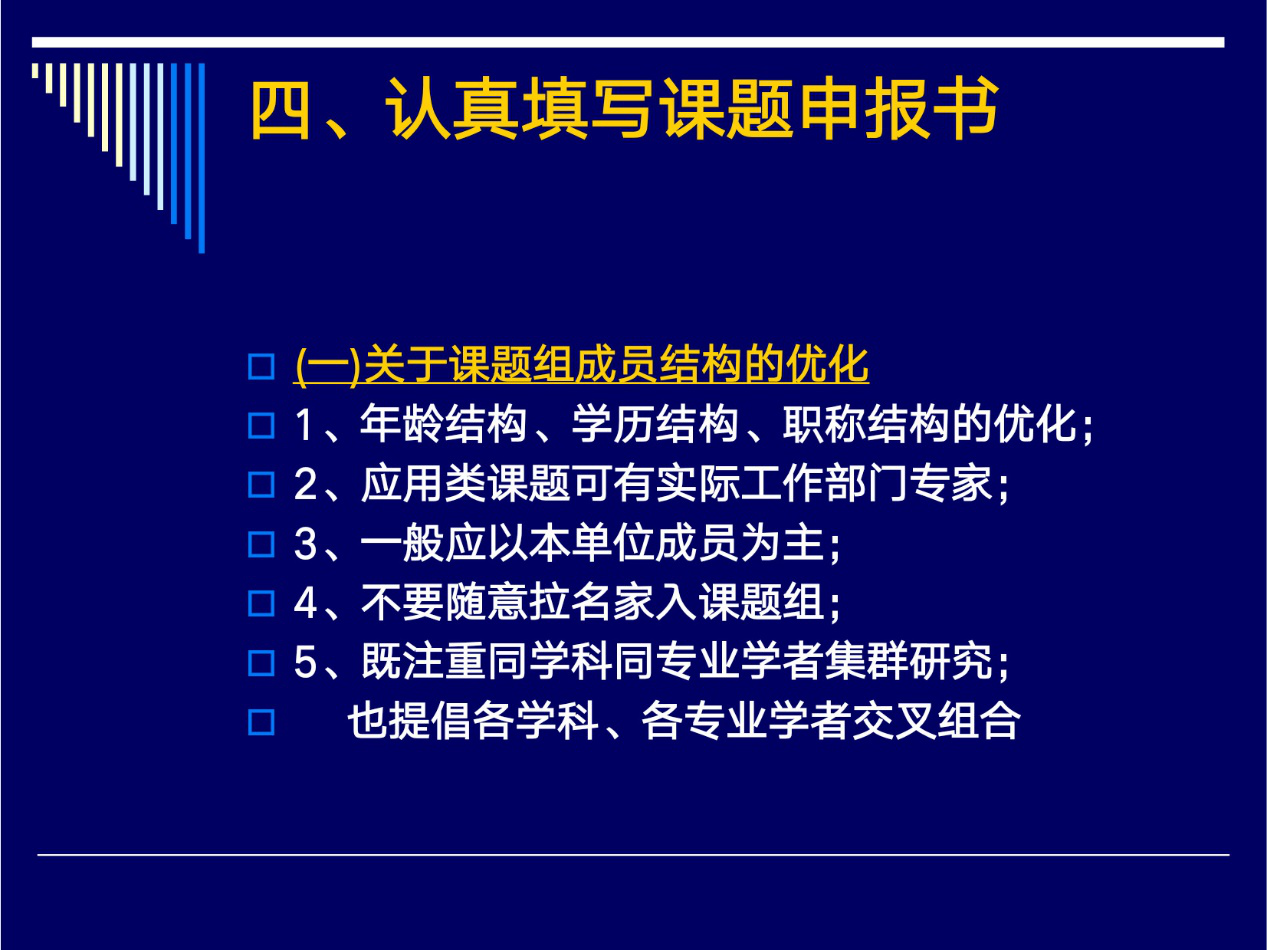 四、认真填写课题申报书

(一)关于课题组成员结构的优化
1、年龄结构、学历结构、职称结构的优化;
2、应用类课题可有实际工作部门专家;
3、一般应以本单位成员为主;
4、不要随意拉名家入课题组;
5、既注重同学科同专业学者集群研究;
也提倡各学科、各专业学者交叉组合